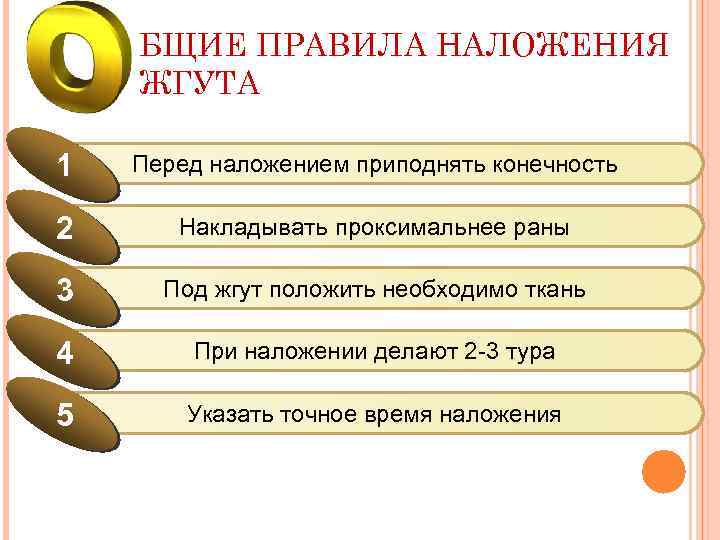 ОБЩИЕ ПРАВИЛА НАЛОЖЕНИЯ ЖГУТА

1 Перед наложением приподнять конечность

2 Накладывать проксимальнее раны

3 Под жгут положить необходимо ткань

4 При наложении делают 2-3 тура

5 Указать точное время наложения